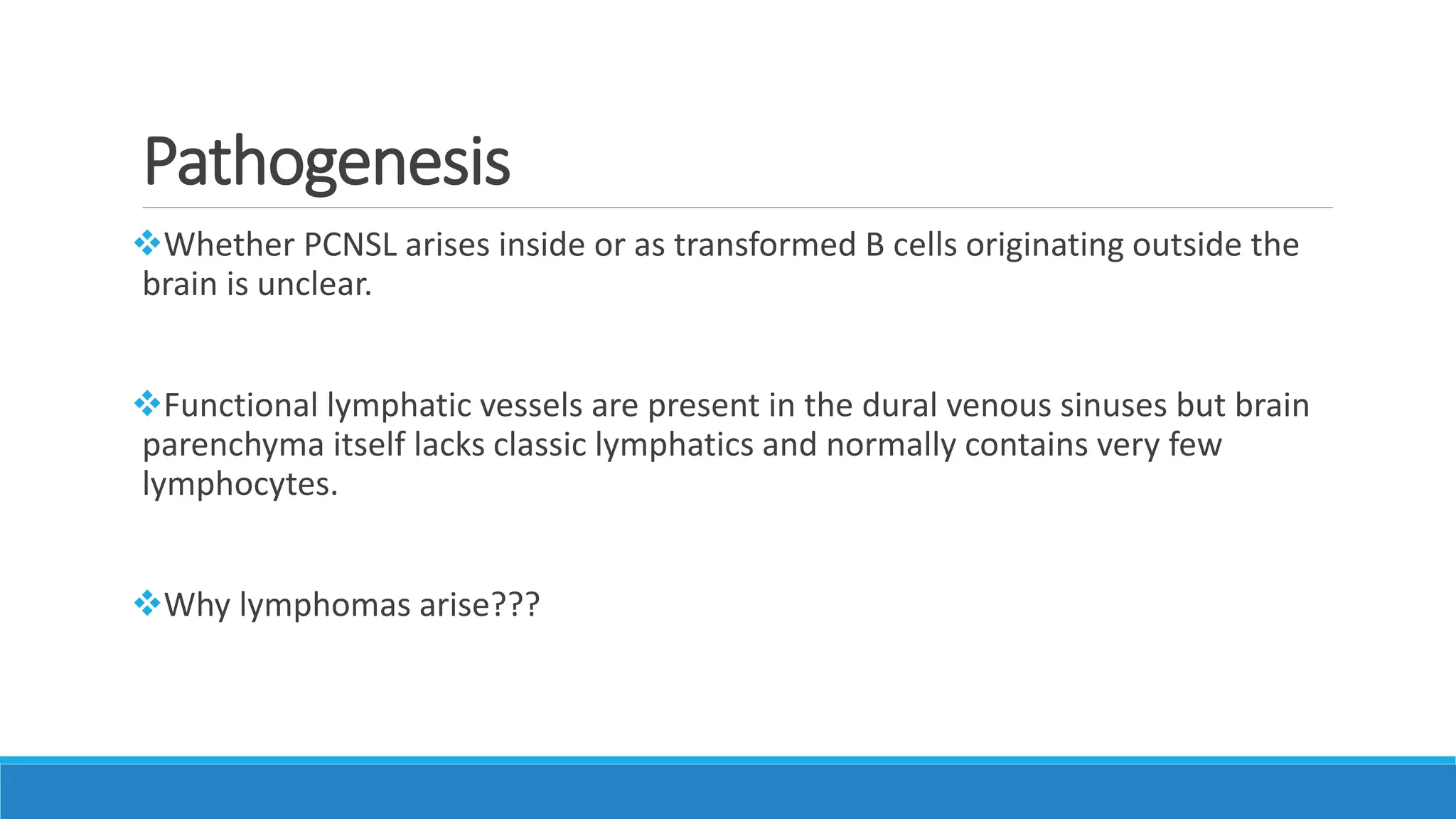 Pathogenesis

❖Whether PCNSL arises inside or as transformed B cells originating outside the brain is unclear.

❖Functional lymphatic vessels are present in the dural venous sinuses but brain parenchyma itself lacks classic lymphatics and normally contains very few lymphocytes.

❖Why lymphomas arise???